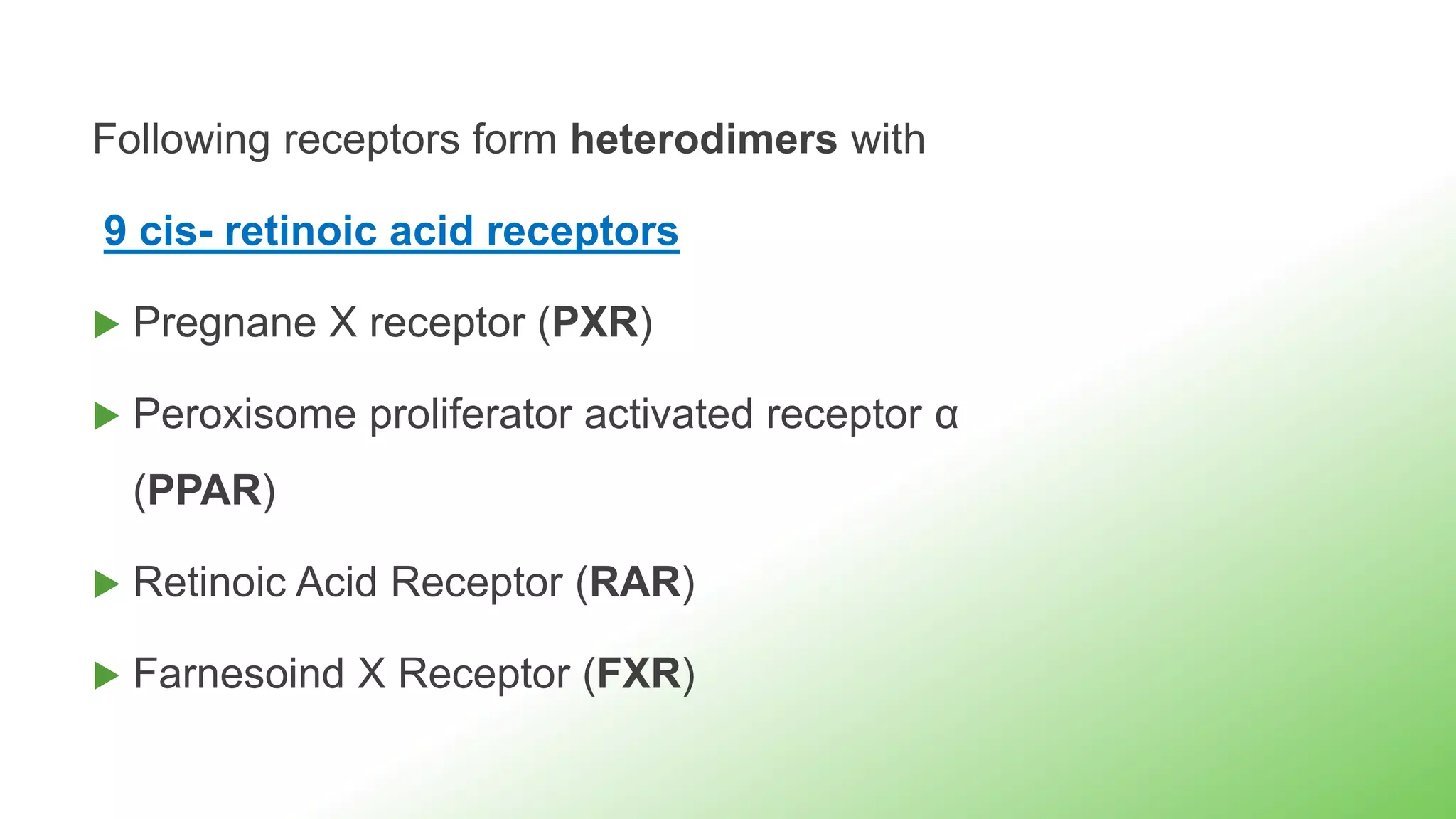 Following receptors form heterodimers with

9 cis- retinoic acid receptors

▶ Pregnane X receptor (PXR)

▶ Peroxisome proliferator activated receptor α (PPAR)

▶ Retinoic Acid Receptor (RAR)

▶ Farnesoind X Receptor (FXR)